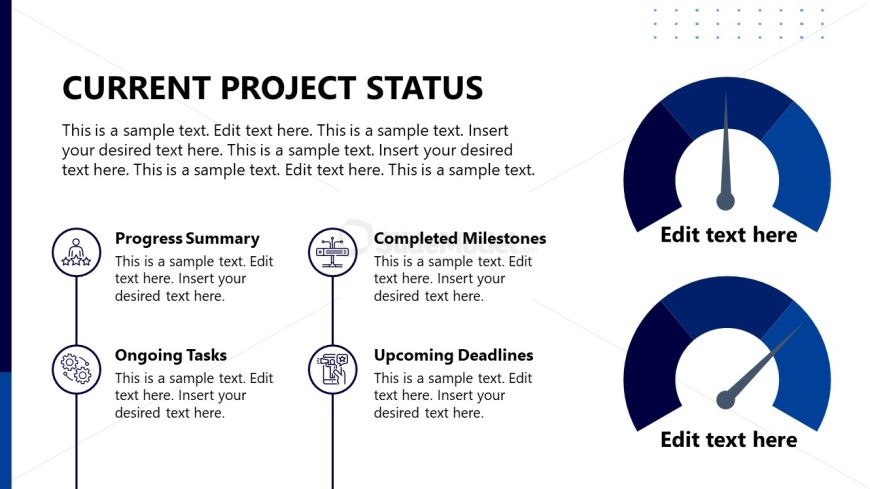 CURRENT PROJECT STATUS

This is a sample text. Edit text here. This is a sample text. Insert your desired text here. This is a sample text. Insert your desired text here. This is a sample text. Edit text here. This is a sample text.

Progress Summary
This is a sample text. Edit text here. Insert your desired text here.

Ongoing Tasks
This is a sample text. Edit text here. Insert your desired text here.

Completed Milestones
This is a sample text. Edit text here. Insert your desired text here.

Upcoming Deadlines
This is a sample text. Edit text here. Insert your desired text here.

Edit text here

Edit text here